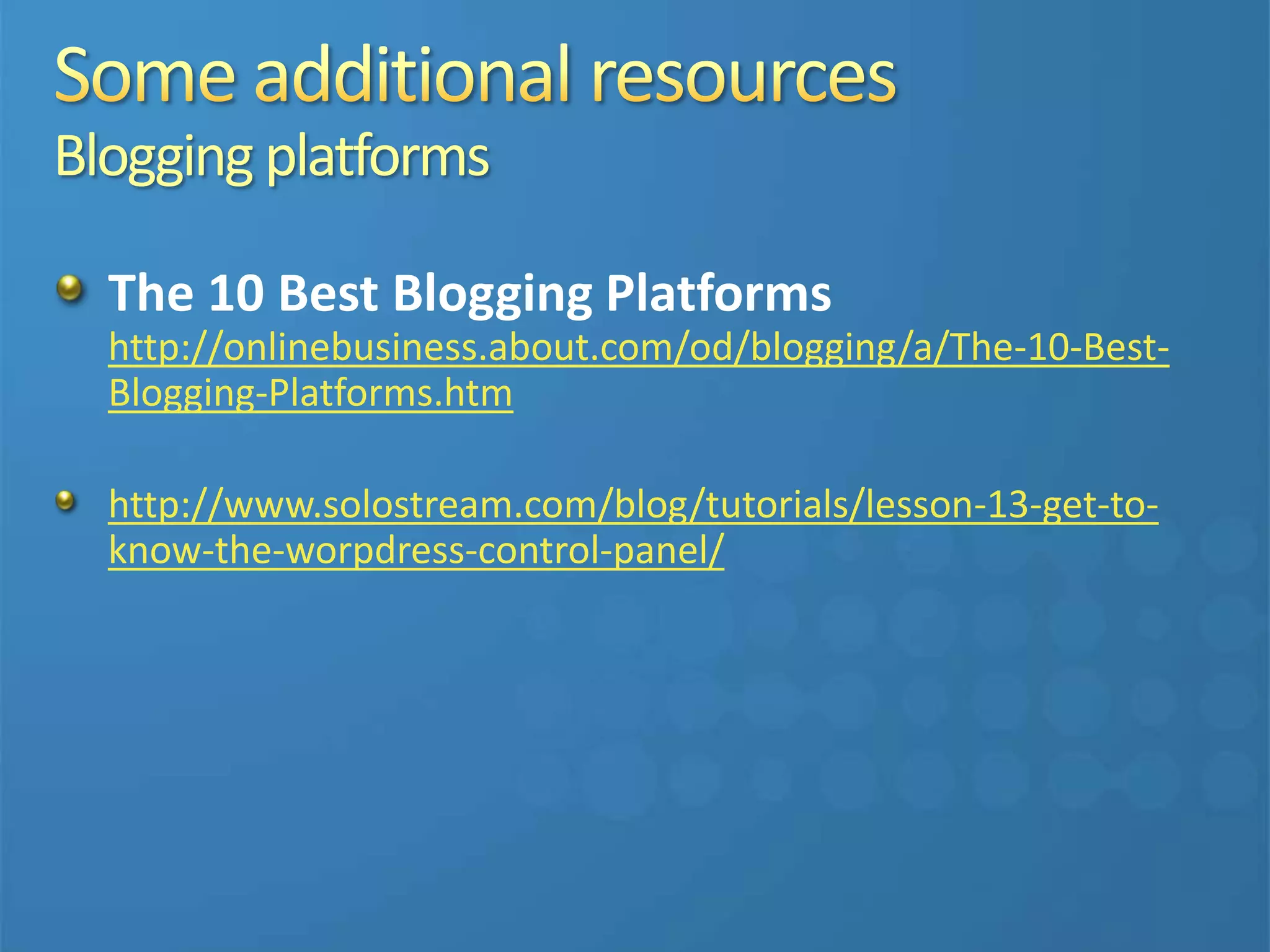 Some additional resources
Blogging platforms

The 10 Best Blogging Platforms
http://onlinebusiness.about.com/od/blogging/a/The-10-Best-Blogging-Platforms.htm

http://www.solostream.com/blog/tutorials/lesson-13-get-to-know-the-worpdress-control-panel/